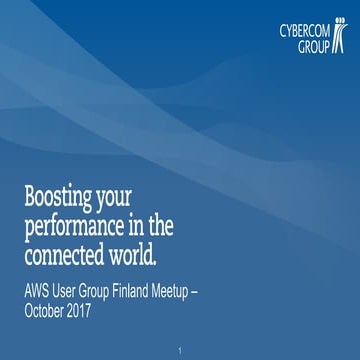 CYBERCOM GROUP

Boosting your performance in the connected world.

AWS User Group Finland Meetup – October 2017

1